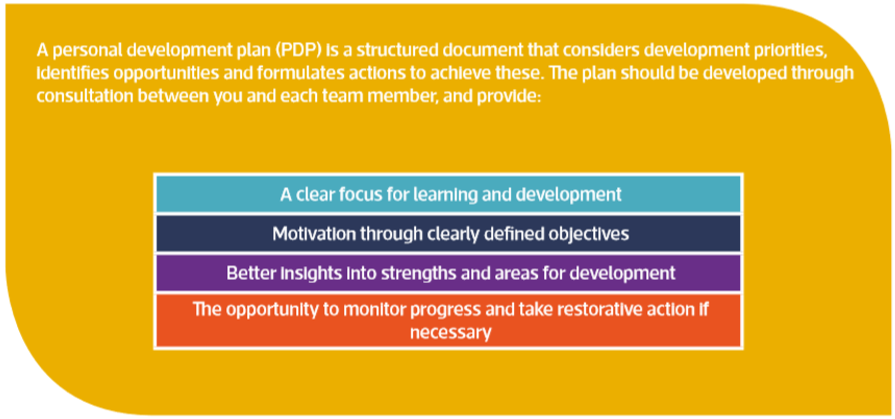 A personal development plan (PDP) is a structured document that considers development priorities, identifies opportunities and formulates actions to achieve these. The plan should be developed through consultation between you and each team member, and provide:

A clear focus for learning and development

Motivation through clearly defined objectives

Better insights into strengths and areas for development

The opportunity to monitor progress and take restorative action if necessary